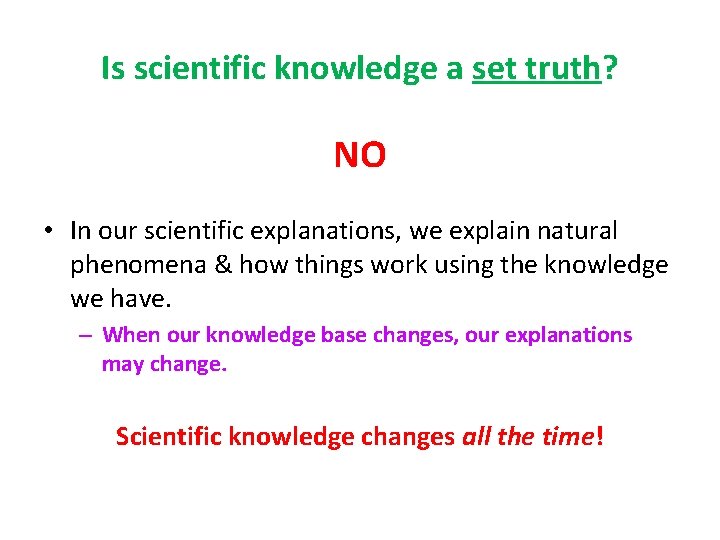 Is scientific knowledge a set truth?

NO

• In our scientific explanations, we explain natural phenomena & how things work using the knowledge we have.

– When our knowledge base changes, our explanations may change.

Scientific knowledge changes all the time!